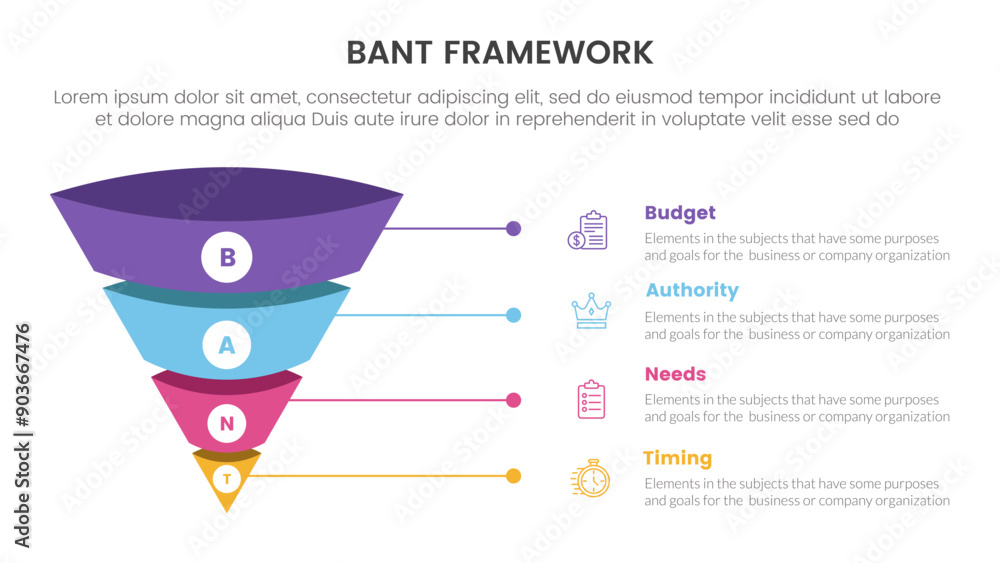 BANT FRAMEWORK

Lorem ipsum dolor sit amet, consectetur adipiscing elit, sed do eiusmod tempor incididunt ut labore et dolore magna aliqua Duis aute irure dolor in reprehenderit in voluptate velit esse sed do

B

A

N

T

Budget
Elements in the subjects that have some purposes and goals for the business or company organization

Authority
Elements in the subjects that have some purposes and goals for the business or company organization

Needs
Elements in the subjects that have some purposes and goals for the business or company organization

Timing
Elements in the subjects that have some purposes and goals for the business or company organization

Adobe Stock | #903667476